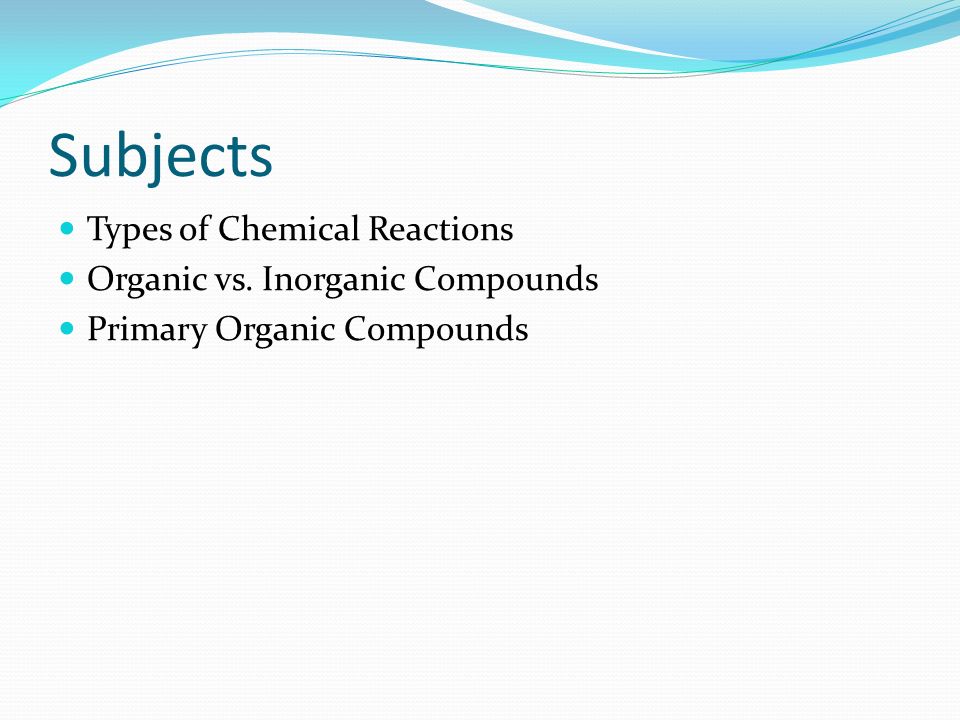 Subjects

- Types of Chemical Reactions
- Organic vs. Inorganic Compounds
- Primary Organic Compounds